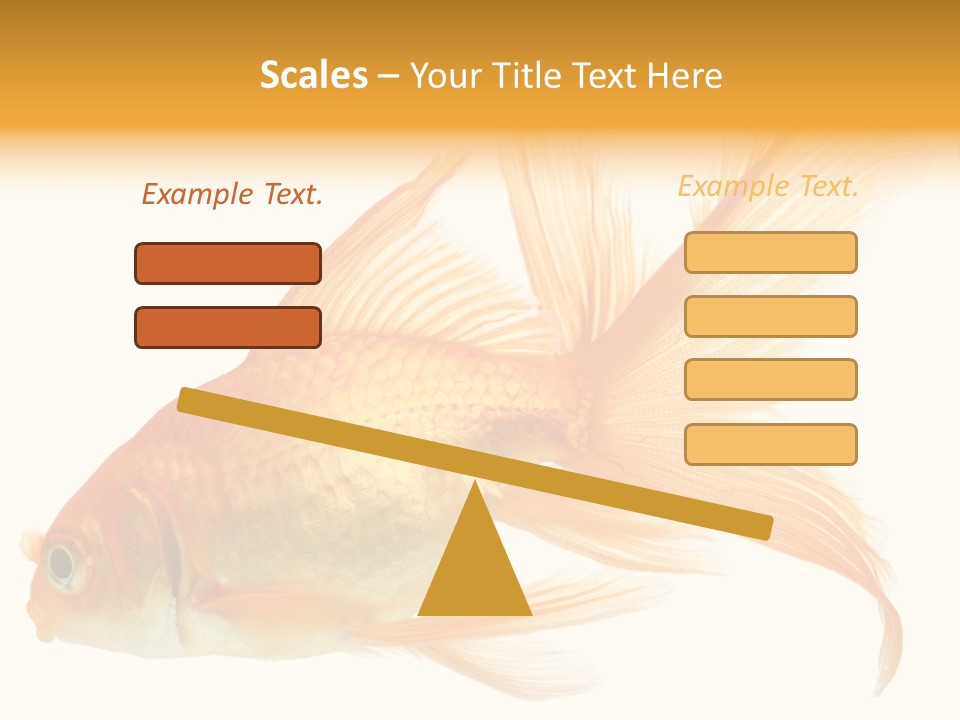 Scales – Your Title Text Here

Example Text.

Example Text.